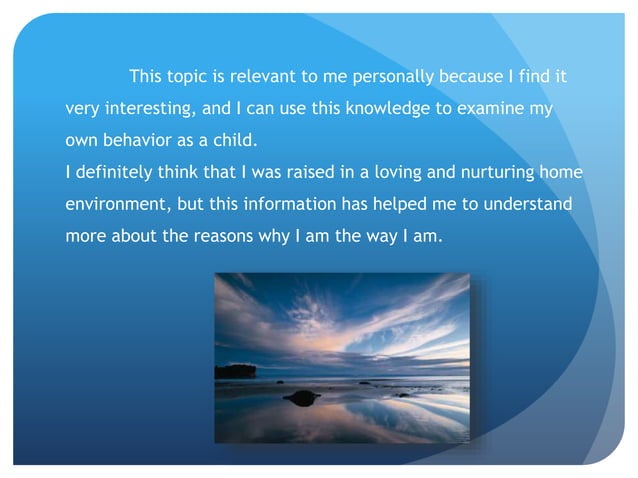 This topic is relevant to me personally because I find it very interesting, and I can use this knowledge to examine my own behavior as a child.
I definitely think that I was raised in a loving and nurturing home environment, but this information has helped me to understand more about the reasons why I am the way I am.